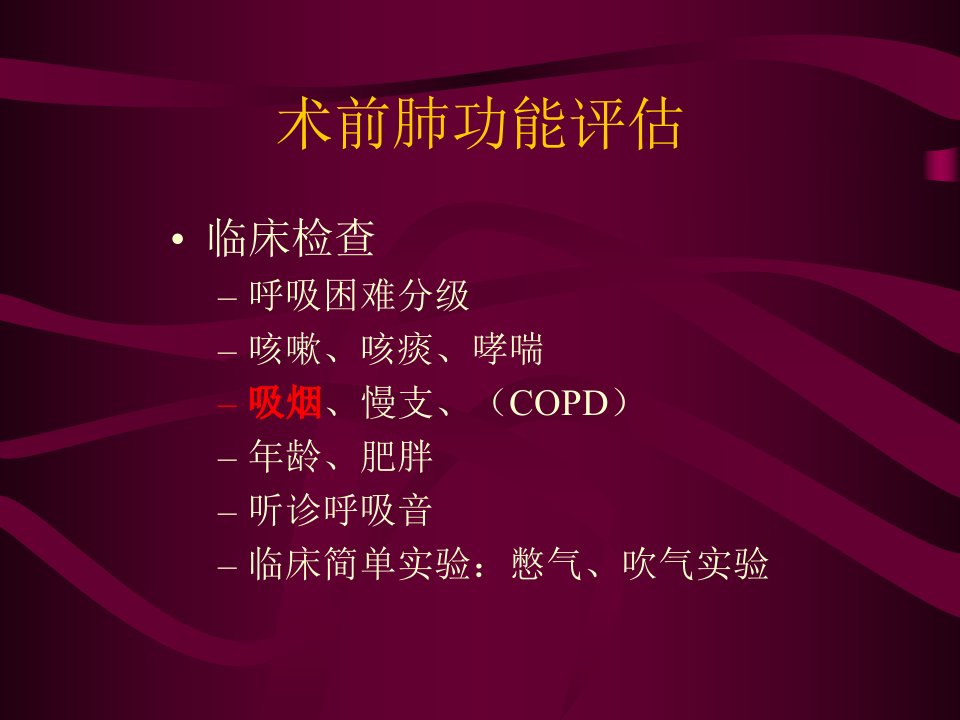 术前肺功能评估

• 临床检查
– 呼吸困难分级
– 咳嗽、咳痰、哮喘
– 吸烟、慢支、（COPD）
– 年龄、肥胖
– 听诊呼吸音
– 临床简单实验：憋气、吹气实验